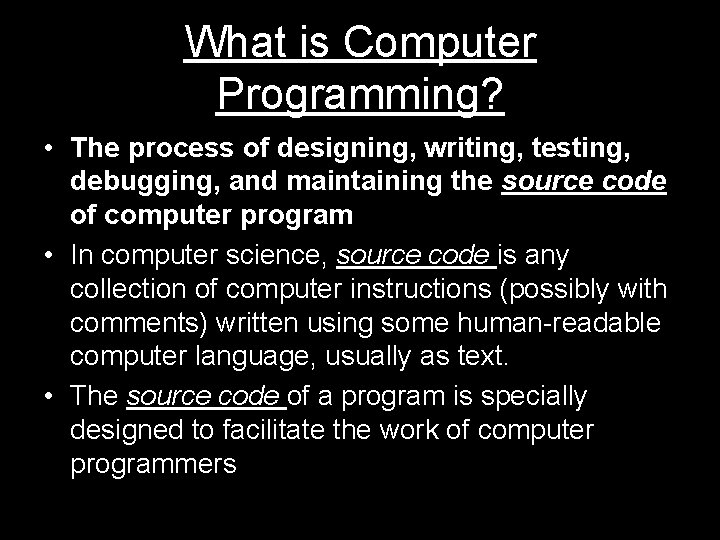 What is Computer Programming?

• The process of designing, writing, testing, debugging, and maintaining the source code of computer program

• In computer science, source code is any collection of computer instructions (possibly with comments) written using some human-readable computer language, usually as text.

• The source code of a program is specially designed to facilitate the work of computer programmers